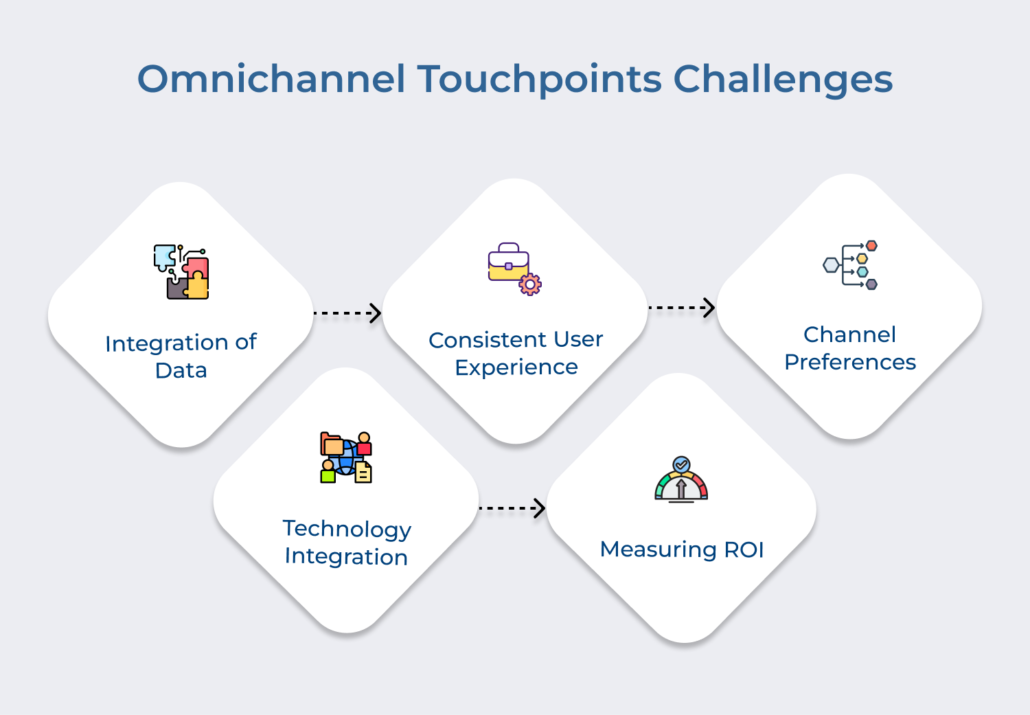 Omnichannel Touchpoints Challenges

Integration of Data

Consistent User Experience

Channel Preferences

Technology Integration

Measuring ROI